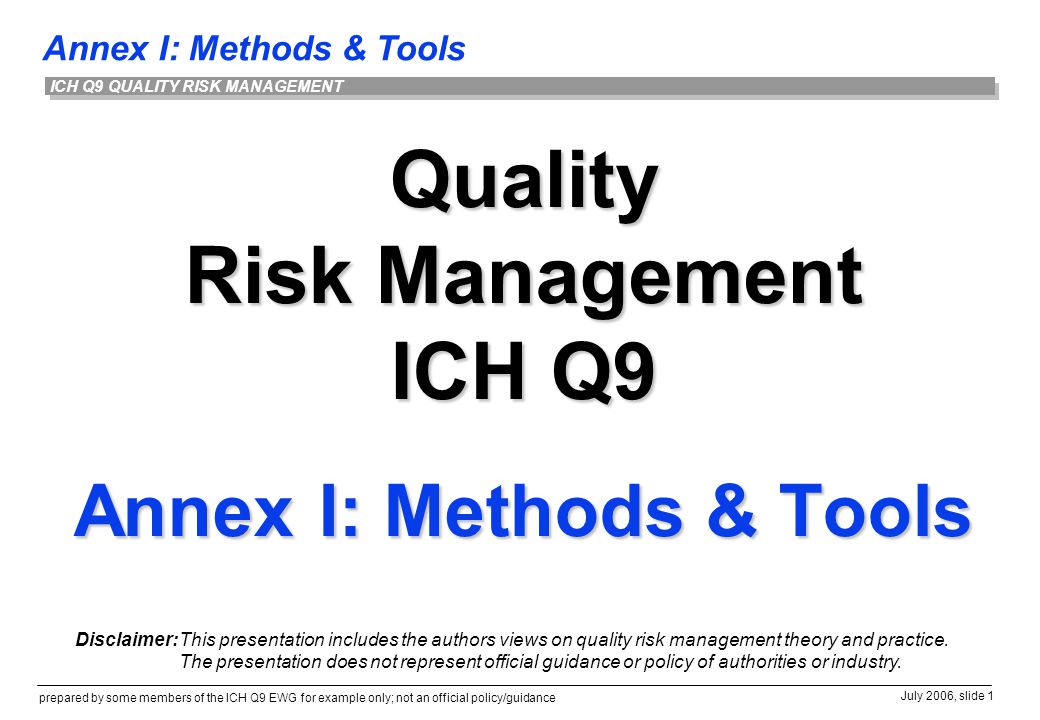 Annex I: Methods & Tools

ICH Q9 QUALITY RISK MANAGEMENT

Quality
Risk Management
ICH Q9

Annex I: Methods & Tools

Disclaimer: This presentation includes the authors views on quality risk management theory and practice. The presentation does not represent official guidance or policy of authorities or industry.

prepared by some members of the ICH Q9 EWG for example only; not an official policy/guidance

July 2006, slide 1